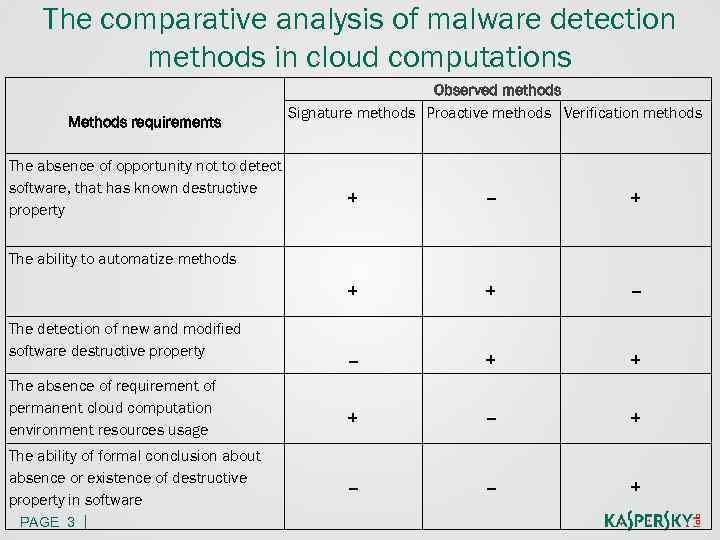 The comparative analysis of malware detection methods in cloud computations

| Methods requirements | Observed methods | | |
|---|---|---|---|
| | Signature methods | Proactive methods | Verification methods |
| The absence of opportunity not to detect software, that has known destructive property | + | – | + |
| The ability to automatize methods | + | + | – |
| The detection of new and modified software destructive property | – | + | + |
| The absence of requirement of permanent cloud computation environment resources usage | + | – | + |
| The ability of formal conclusion about absence or existence of destructive property in software | – | – | + |

PAGE 3 |

KASPERSKY lab